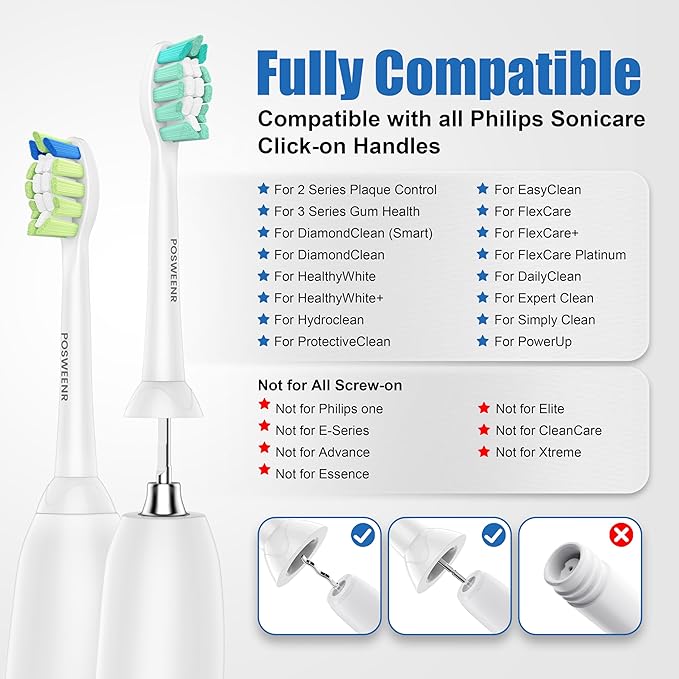 POSWEENR

POSWEENR

Fully Compatible

Compatible with all Philips Sonicare Click-on Handles

★ For 2 Series Plaque Control
★ For 3 Series Gum Health
★ For DiamondClean (Smart)
★ For DiamondClean
★ For HealthyWhite
★ For HealthyWhite+
★ For Hydroclean
★ For ProtectiveClean

★ For EasyClean
★ For FlexCare
★ For FlexCare+
★ For FlexCare Platinum
★ For DailyClean
★ For Expert Clean
★ For Simply Clean
★ For PowerUp

Not for All Screw-on

★ Not for Philips one
★ Not for E-Series
★ Not for Advance
★ Not for Essence

★ Not for Elite
★ Not for CleanCare
★ Not for Xtreme